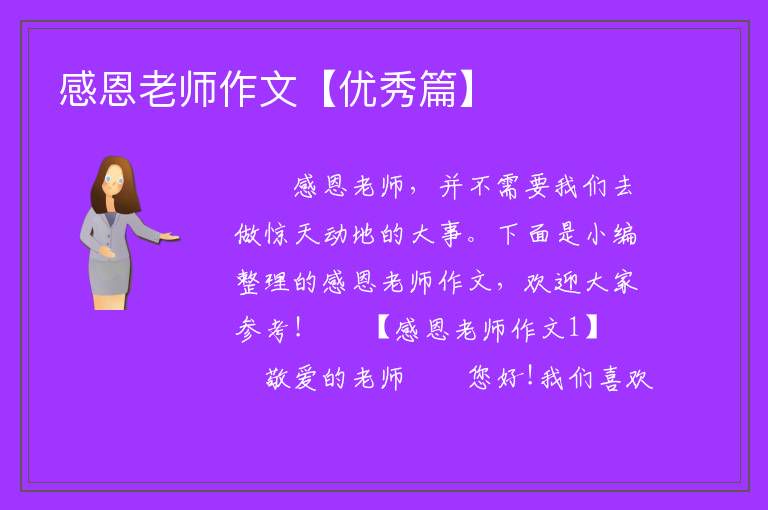 感恩老师作文【优秀篇】

感恩老师，并不需要我们去做惊天动地的大事。下面是小编整理的感恩老师作文，欢迎大家参考！ 【感恩老师作文1】 敬爱的老师 您好!我们喜欢